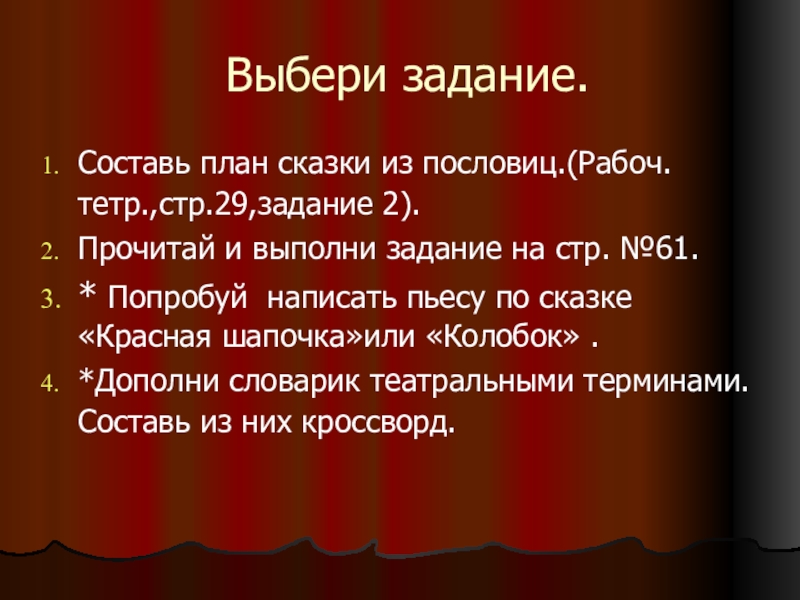 Выбери задание.

1. Составь план сказки из пословиц.(Рабоч. тетр.,стр.29,задание 2).
2. Прочитай и выполни задание на стр. №61.
3. * Попробуй  написать пьесу по сказке «Красная шапочка»или «Колобок» .
4. *Дополни словарик театральными терминами. Составь из них кроссворд.